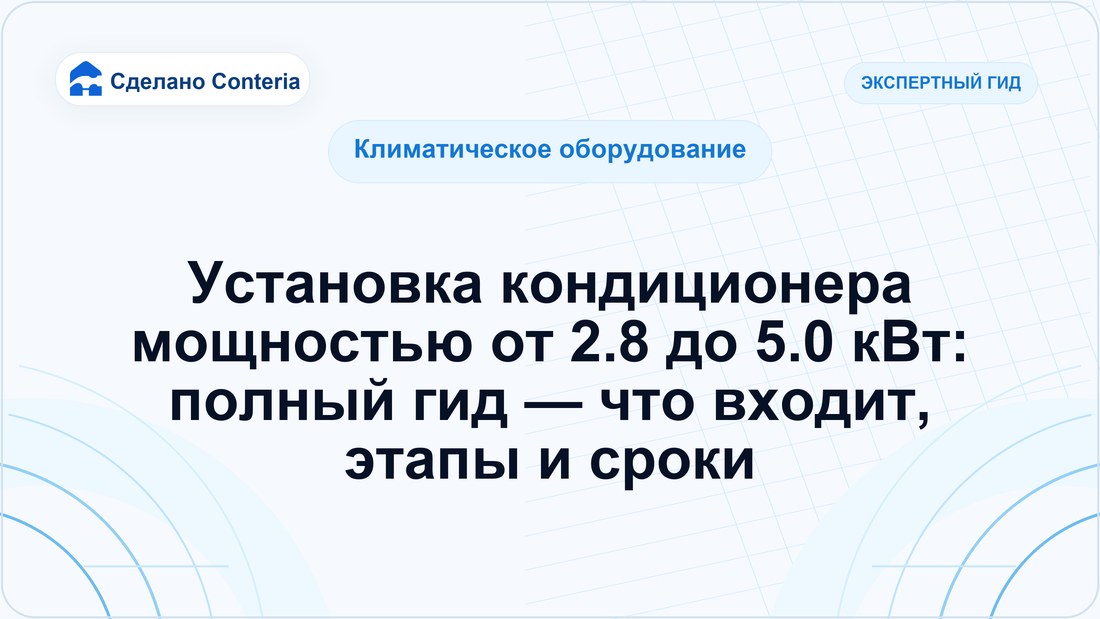 Сделано Conteria

ЭКСПЕРТНЫЙ ГИД

Климатическое оборудование

Установка кондиционера мощностью от 2.8 до 5.0 кВт: полный гид — что входит, этапы и сроки